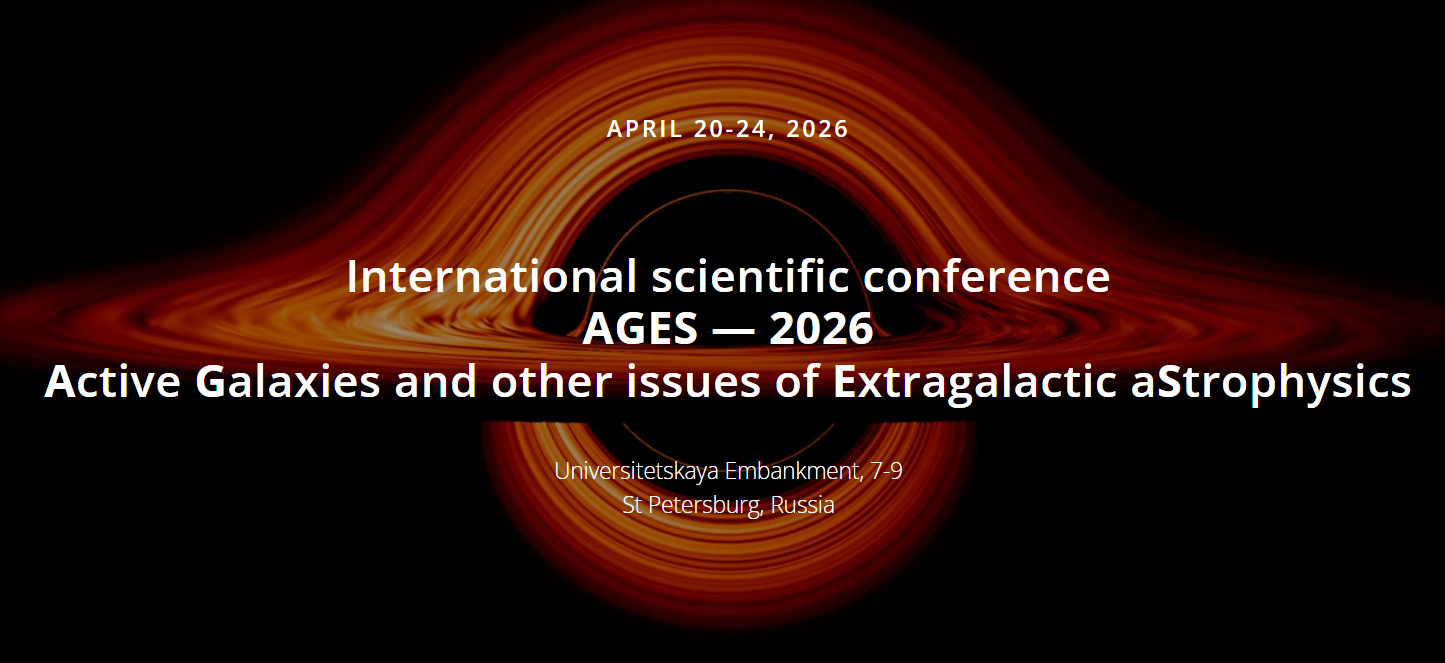 APRIL 20-24, 2026

International scientific conference
AGES — 2026
Active Galaxies and other issues of Extragalactic aStrophysics

Universitetskaya Embankment, 7-9
St Petersburg, Russia